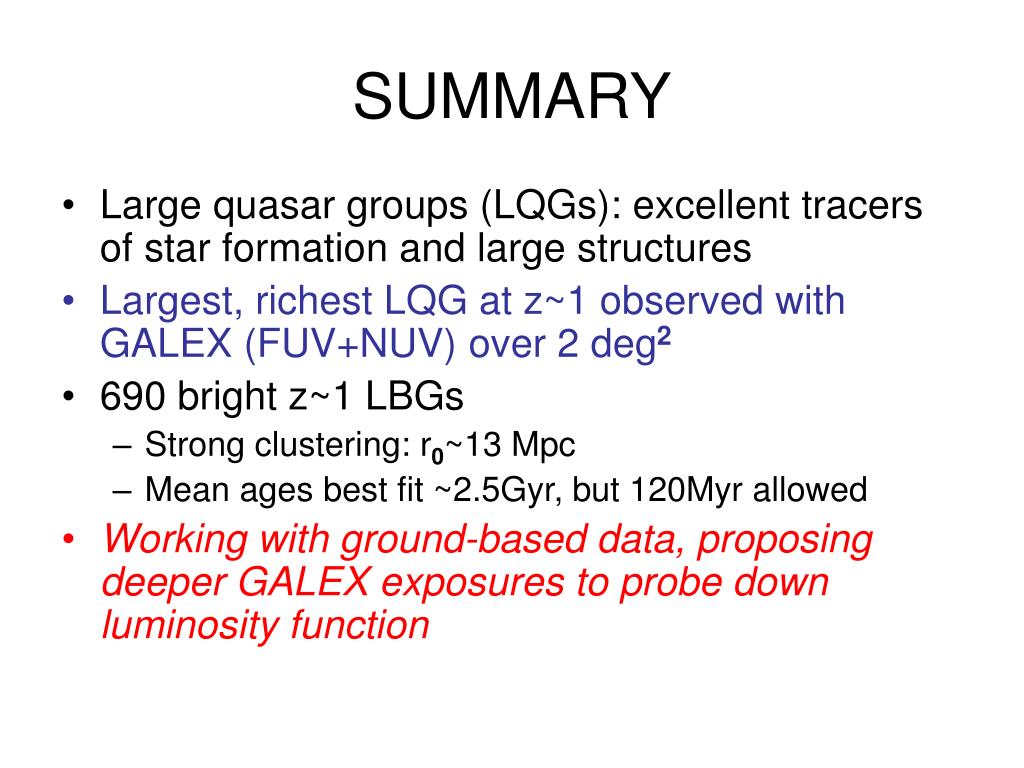 SUMMARY

• Large quasar groups (LQGs): excellent tracers of star formation and large structures
• Largest, richest LQG at z~1 observed with GALEX (FUV+NUV) over 2 deg$^2$
• 690 bright z~1 LBGs
– Strong clustering: $r_0$~13 Mpc
– Mean ages best fit ~2.5Gyr, but 120Myr allowed
• Working with ground-based data, proposing deeper GALEX exposures to probe down luminosity function